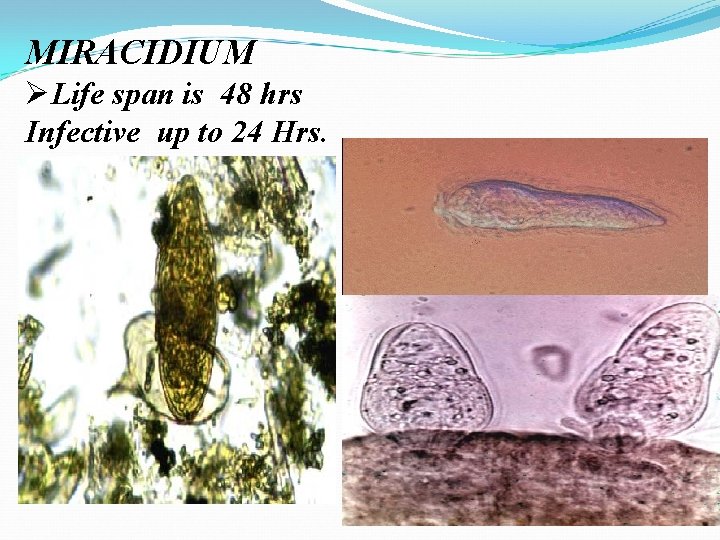 MIRACIDIUM
➢Life span is 48 hrs
Infective up to 24 Hrs.